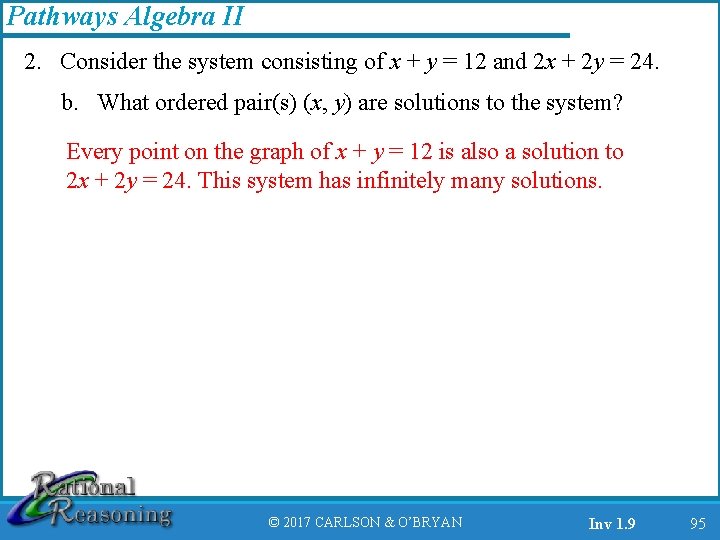 Pathways Algebra II

2. Consider the system consisting of $x + y = 12$ and $2x + 2y = 24$.

b. What ordered pair(s) $(x, y)$ are solutions to the system?

Every point on the graph of $x + y = 12$ is also a solution to $2x + 2y = 24$. This system has infinitely many solutions.

Rational Reasoning

© 2017 CARLSON & O'BRYAN

Inv 1.9

95